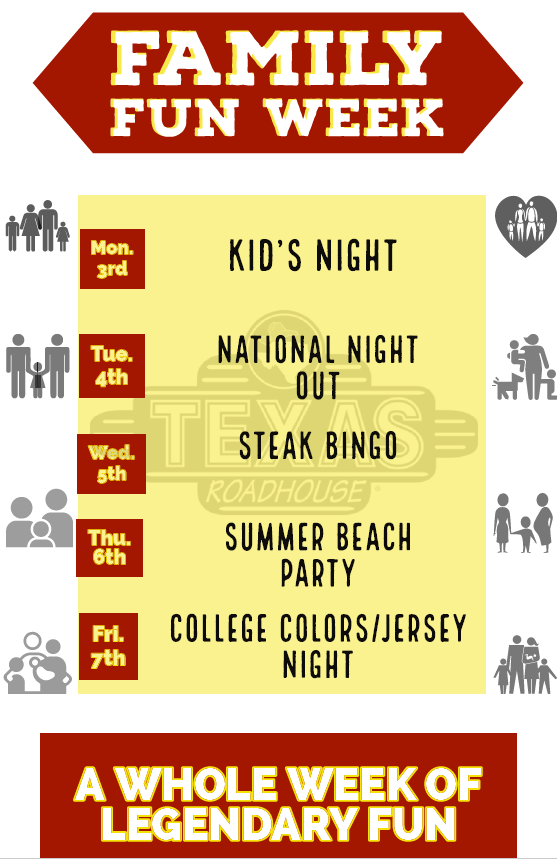 FAMILY FUN WEEK

Mon. 3rd KID'S NIGHT

Tue. 4th NATIONAL NIGHT OUT

Wed. 5th STEAK BINGO

Thu. 6th SUMMER BEACH PARTY

Fri. 7th COLLEGE COLORS/JERSEY NIGHT

TEXAS ROADHOUSE

A WHOLE WEEK OF LEGENDARY FUN